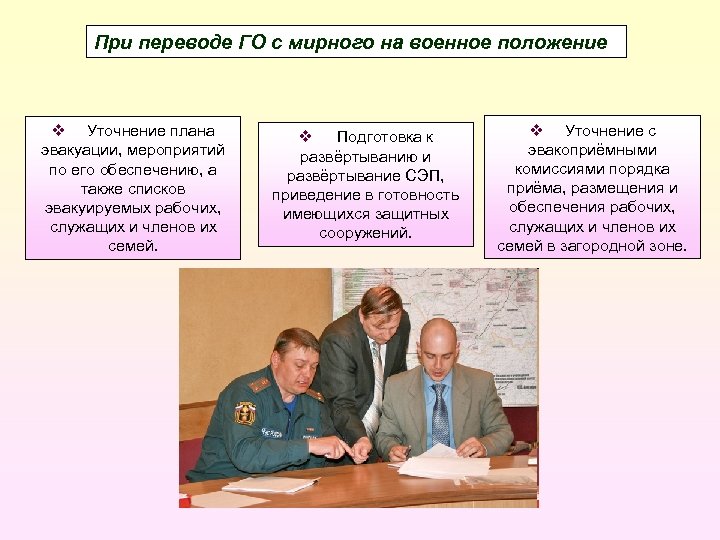 При переводе ГО с мирного на военное положение

❖ Уточнение плана эвакуации, мероприятий по его обеспечению, а также списков эвакуируемых рабочих, служащих и членов их семей.

❖ Подготовка к развёртыванию и развёртывание СЭП, приведение в готовность имеющихся защитных сооружений.

❖ Уточнение с эвакоприёмными комиссиями порядка приёма, размещения и обеспечения рабочих, служащих и членов их семей в загородной зоне.